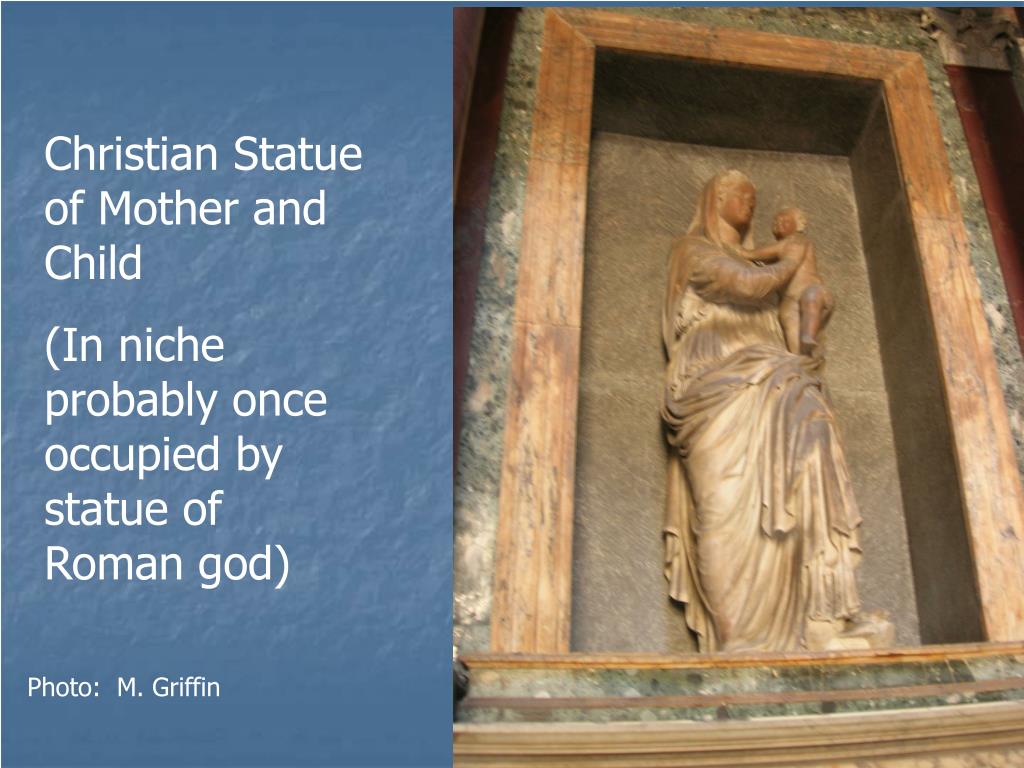 Christian Statue of Mother and Child

(In niche probably once occupied by statue of Roman god)

Photo: M. Griffin